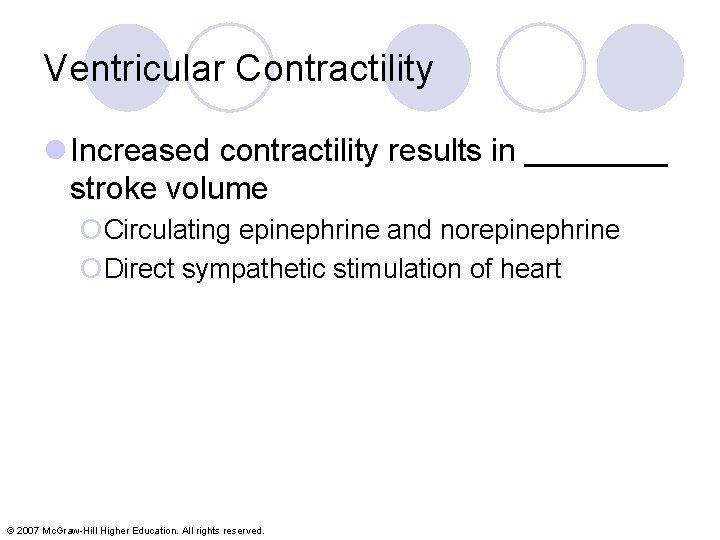 Ventricular Contractility

Increased contractility results in ________ stroke volume

Circulating epinephrine and norepinephrine

Direct sympathetic stimulation of heart

© 2007 McGraw-Hill Higher Education. All rights reserved.